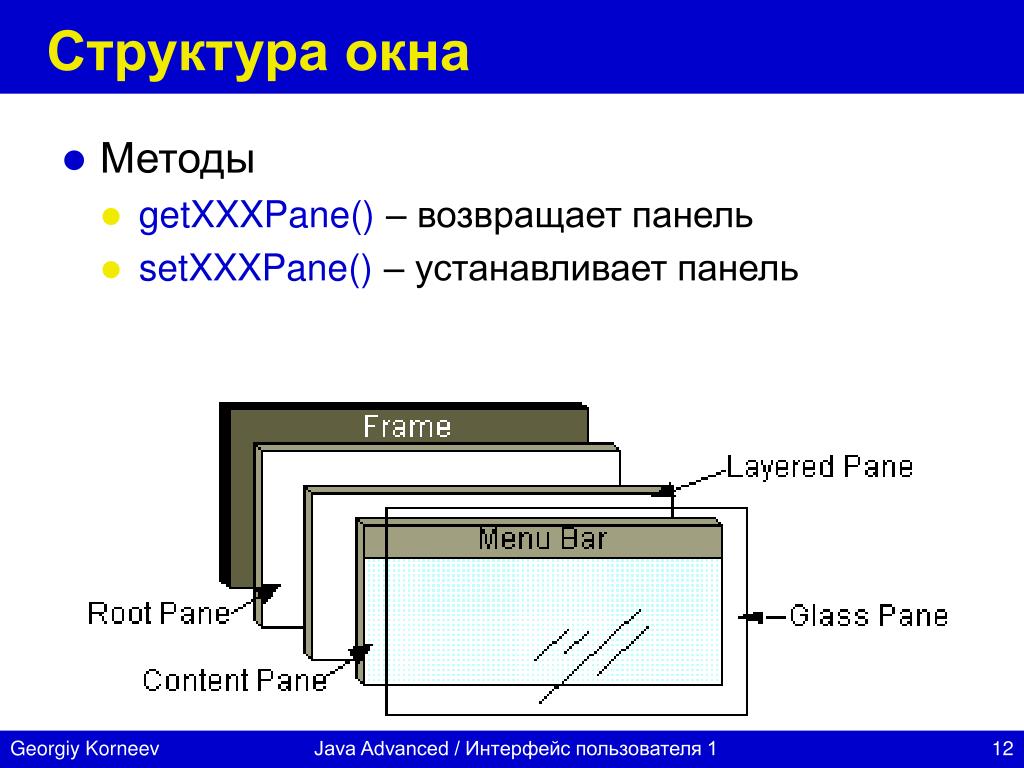 Структура окна

Методы

getXXXPane() – возвращает панель

setXXXPane() – устанавливает панель

Frame

Layered Pane

Menu Bar

Root Pane

Glass Pane

Content Pane

Georgiy Korneev

Java Advanced / Интерфейс пользователя 1

12